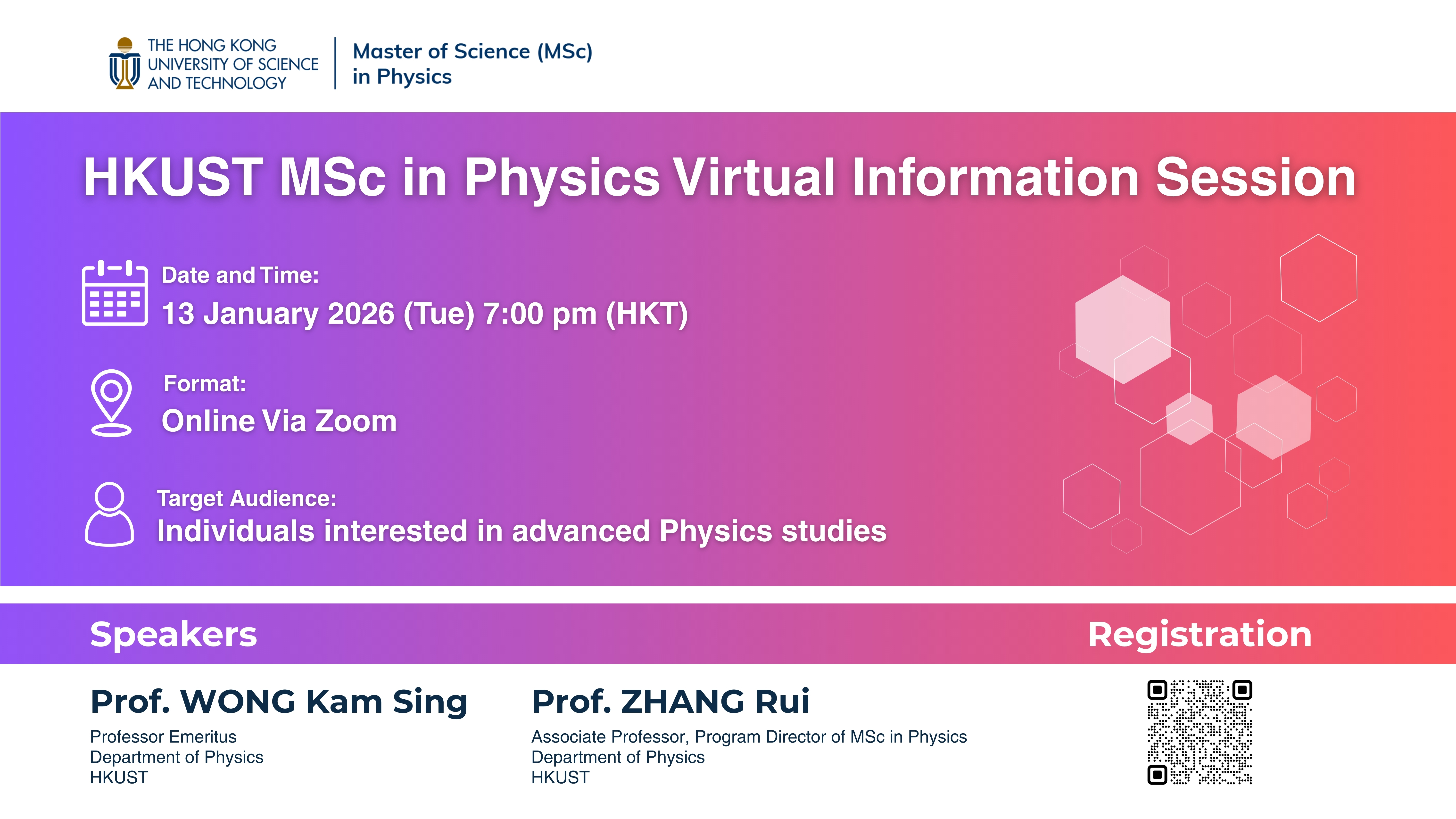 THE HONG KONG UNIVERSITY OF SCIENCE AND TECHNOLOGY

Master of Science (MSc) in Physics

HKUST MSc in Physics Virtual Information Session

Date and Time:
13 January 2026 (Tue) 7:00 pm (HKT)

Format:
Online Via Zoom

Target Audience:
Individuals interested in advanced Physics studies

Speakers

Registration

Prof. WONG Kam Sing
Professor Emeritus
Department of Physics
HKUST

Prof. ZHANG Rui
Associate Professor, Program Director of MSc in Physics
Department of Physics
HKUST